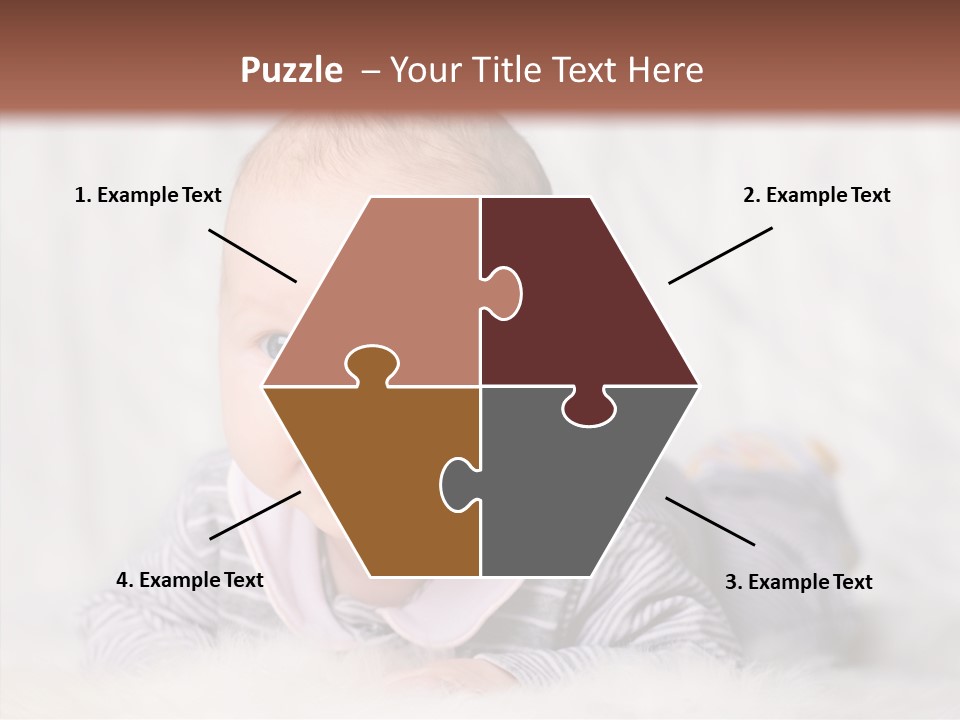 Puzzle – Your Title Text Here

1. Example Text

2. Example Text

4. Example Text

3. Example Text